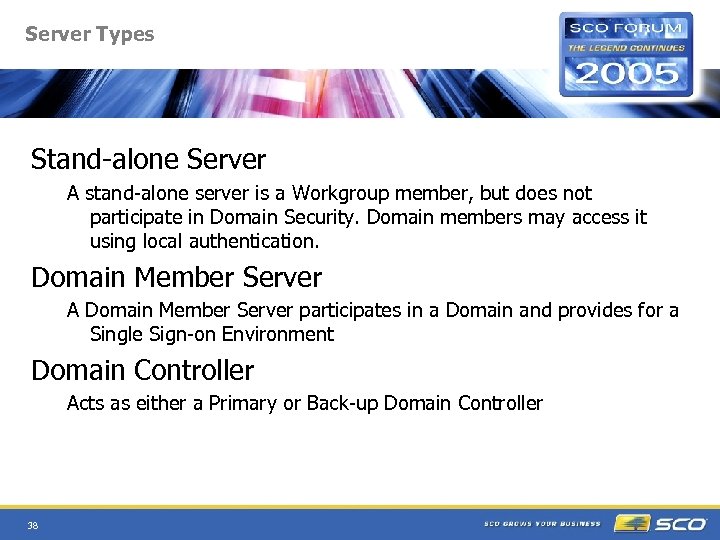 Server Types

SCO FORUM
THE LEGEND CONTINUES
2005

Stand-alone Server

A stand-alone server is a Workgroup member, but does not participate in Domain Security. Domain members may access it using local authentication.

Domain Member Server

A Domain Member Server participates in a Domain and provides for a Single Sign-on Environment

Domain Controller

Acts as either a Primary or Back-up Domain Controller

38

SCO GROWS YOUR BUSINESS

SCO